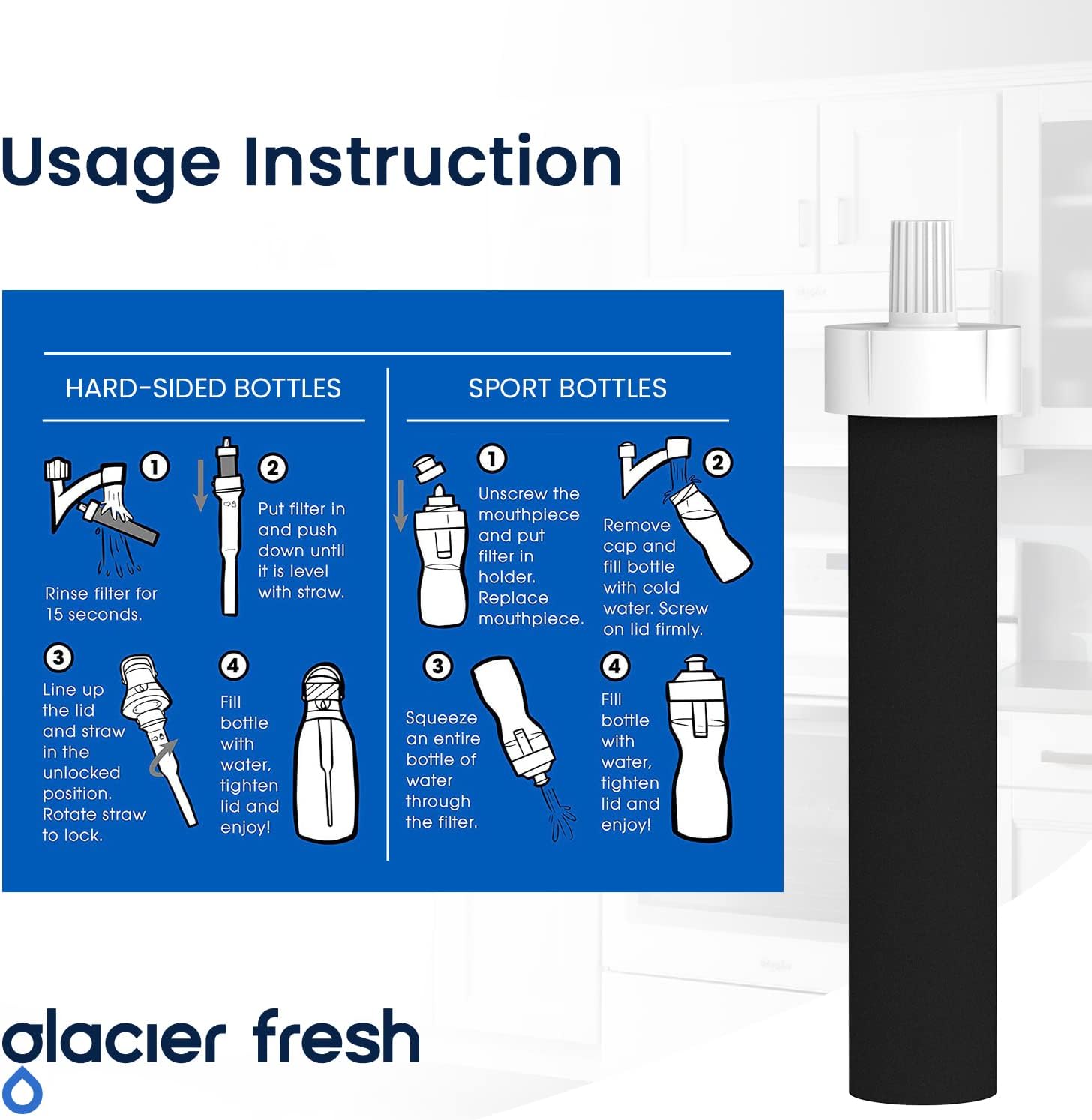 Usage Instruction

HARD-SIDED BOTTLES

1
Rinse filter for 15 seconds.

2
Put filter in and push down until it is level with straw.

3
Line up the lid and straw in the unlocked position. Rotate straw to lock.

4
Fill bottle with water, tighten lid and enjoy!

SPORT BOTTLES

1
Unscrew the mouthpiece and put filter in holder. Replace mouthpiece.

2
Remove cap and fill bottle with cold water. Screw on lid firmly.

3
Squeeze an entire bottle of water through the filter.

4
Fill bottle with water, tighten lid and enjoy!

glacier fresh